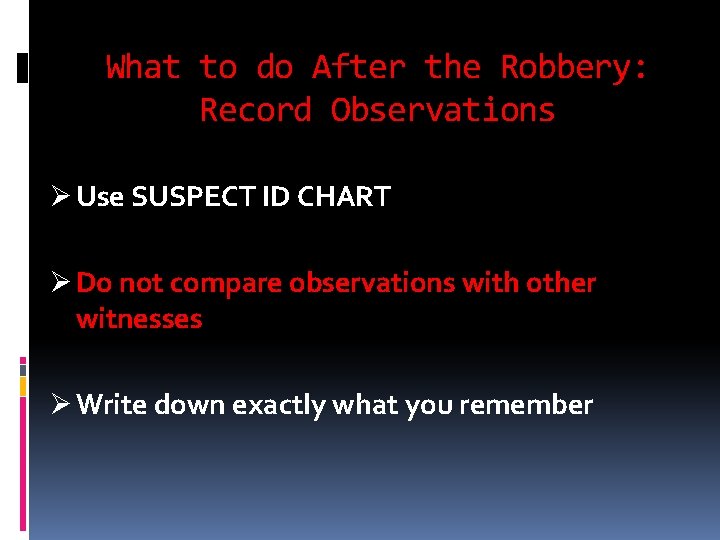 What to do After the Robbery: Record Observations

➢ Use SUSPECT ID CHART

➢ Do not compare observations with other witnesses

➢ Write down exactly what you remember